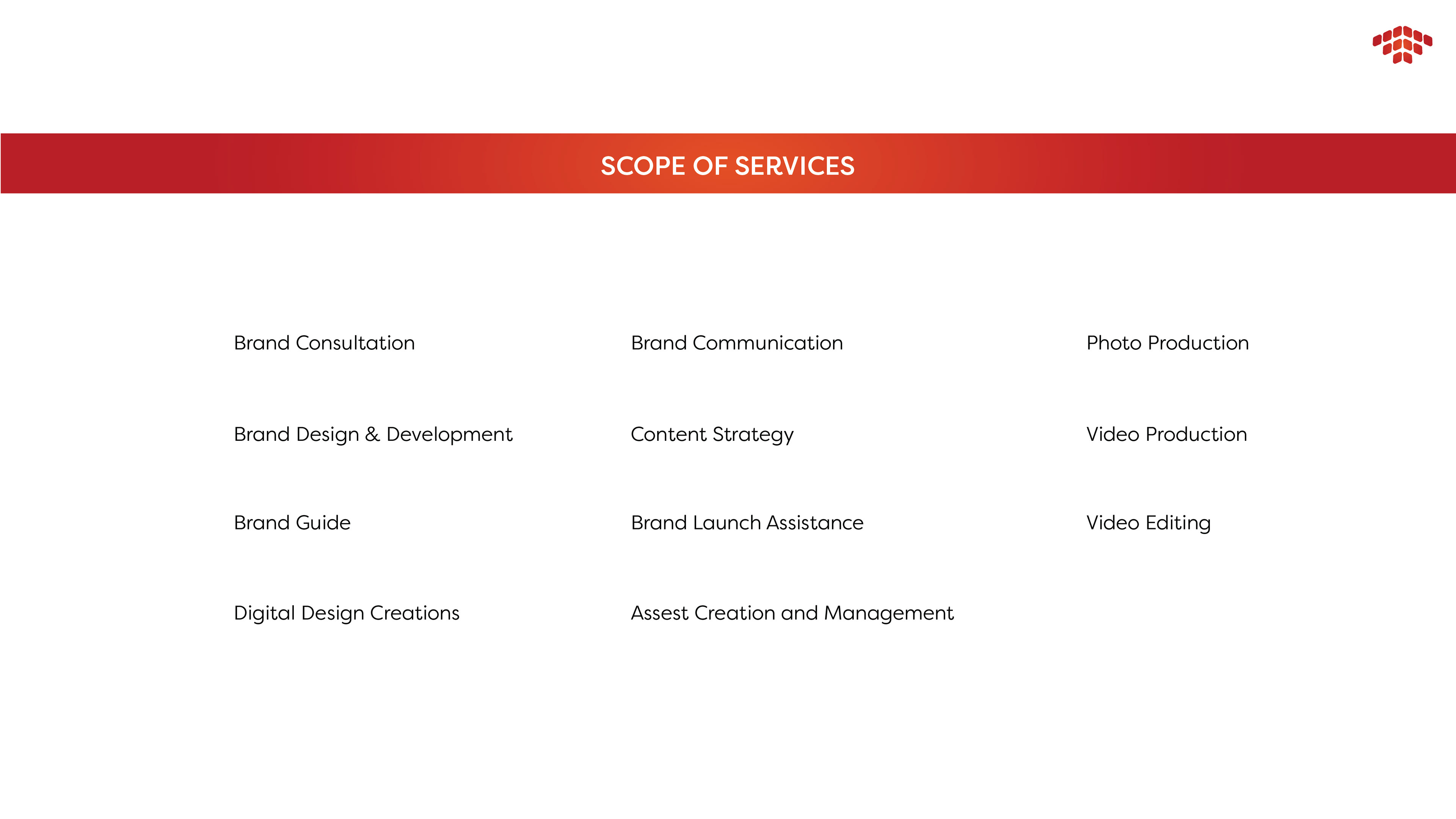 SCOPE OF SERVICES

Brand Consultation

Brand Design & Development

Brand Guide

Digital Design Creations

Brand Communication

Content Strategy

Brand Launch Assistance

Assest Creation and Management

Photo Production

Video Production

Video Editing